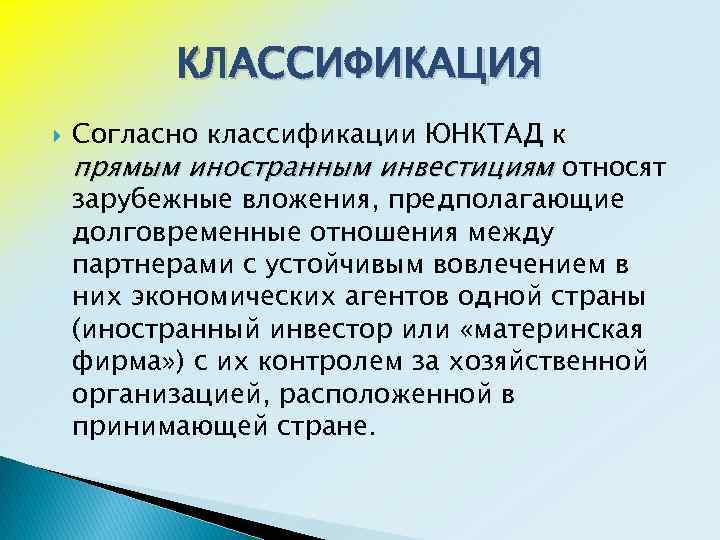 КЛАССИФИКАЦИЯ

Согласно классификации ЮНКТАД к прямым иностранным инвестициям относят зарубежные вложения, предполагающие долговременные отношения между партнерами с устойчивым вовлечением в них экономических агентов одной страны (иностранный инвестор или «материнская фирма») с их контролем за хозяйственной организацией, расположенной в принимающей стране.